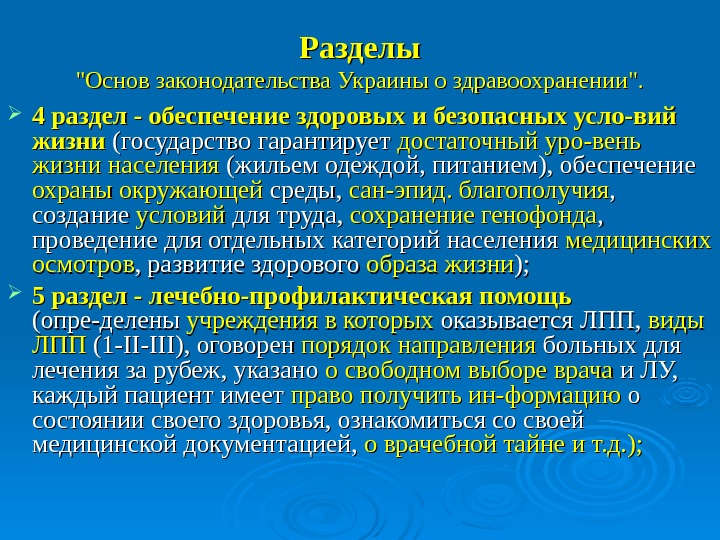 Разделы
"Основ законодательства Украины о здравоохранении".

4 раздел - обеспечение здоровых и безопасных усло-вий жизни (государство гарантирует достаточный уро-вень жизни населения (жильем одеждой, питанием), обеспечение охраны окружающей среды, сан-эпид. благополучия, создание условий для труда, сохранение генофонда, проведение для отдельных категорий населения медицинских осмотров, развитие здорового образа жизни);

5 раздел - лечебно-профилактическая помощь (опре-делены учреждения в которых оказывается ЛПП, виды ЛПП (1-II-III), оговорен порядок направления больных для лечения за рубеж, указано о свободном выборе врача и ЛУ, каждый пациент имеет право получить ин-формацию о состоянии своего здоровья, ознакомиться со своей медицинской документацией, о врачебной тайне и т.д.);